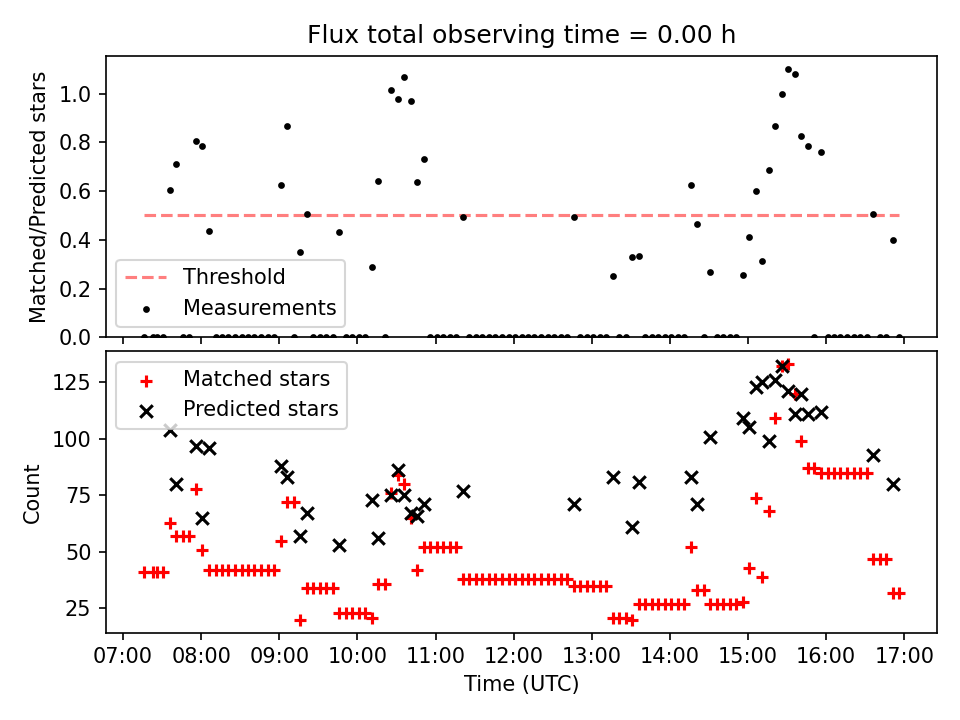 Flux total observing time = 0.00 h

Matched/Predicted stars

1.0
0.8
0.6
0.4
0.2
0.0

Threshold
Measurements

Count

125
100
75
50
25

Matched stars
Predicted stars

07:00 08:00 09:00 10:00 11:00 12:00 13:00 14:00 15:00 16:00 17:00

Time (UTC)